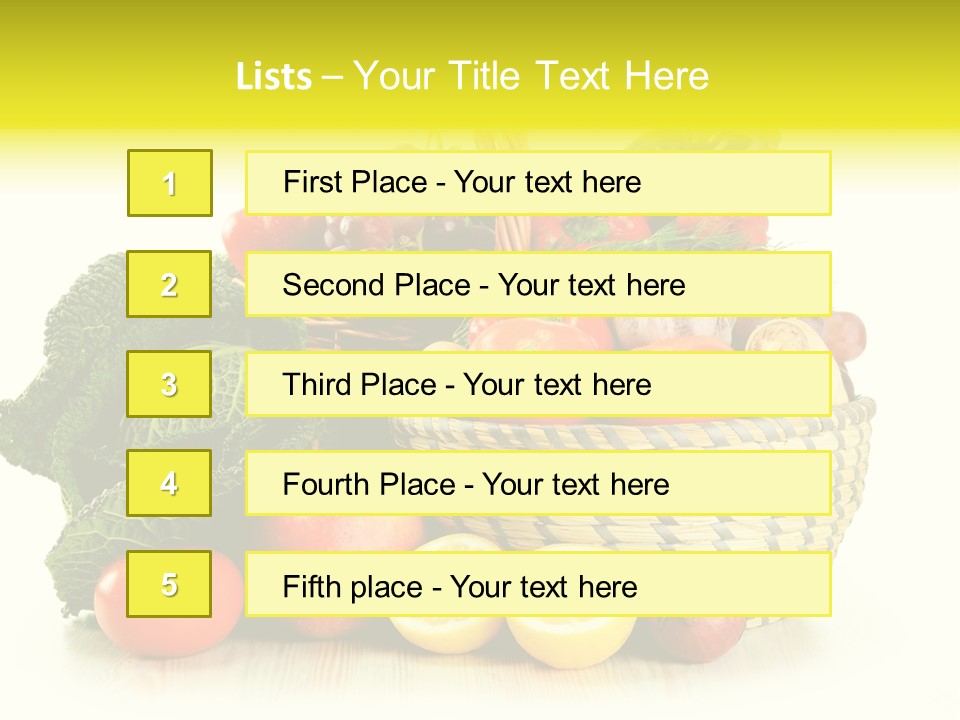 Lists – Your Title Text Here

1

First Place - Your text here

2

Second Place - Your text here

3

Third Place - Your text here

4

Fourth Place - Your text here

5

Fifth place - Your text here